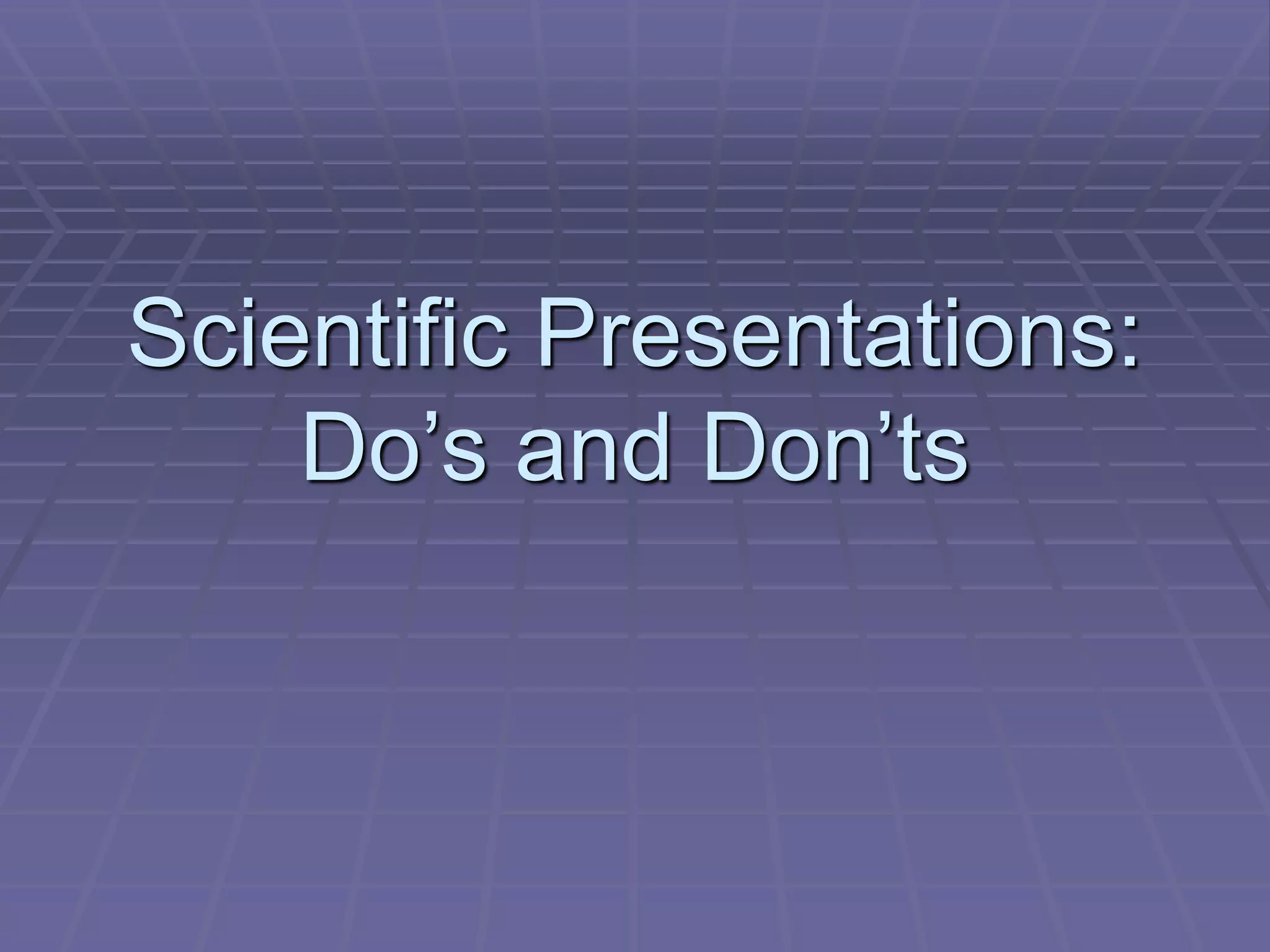 Scientific Presentations: Do’s and Don’ts